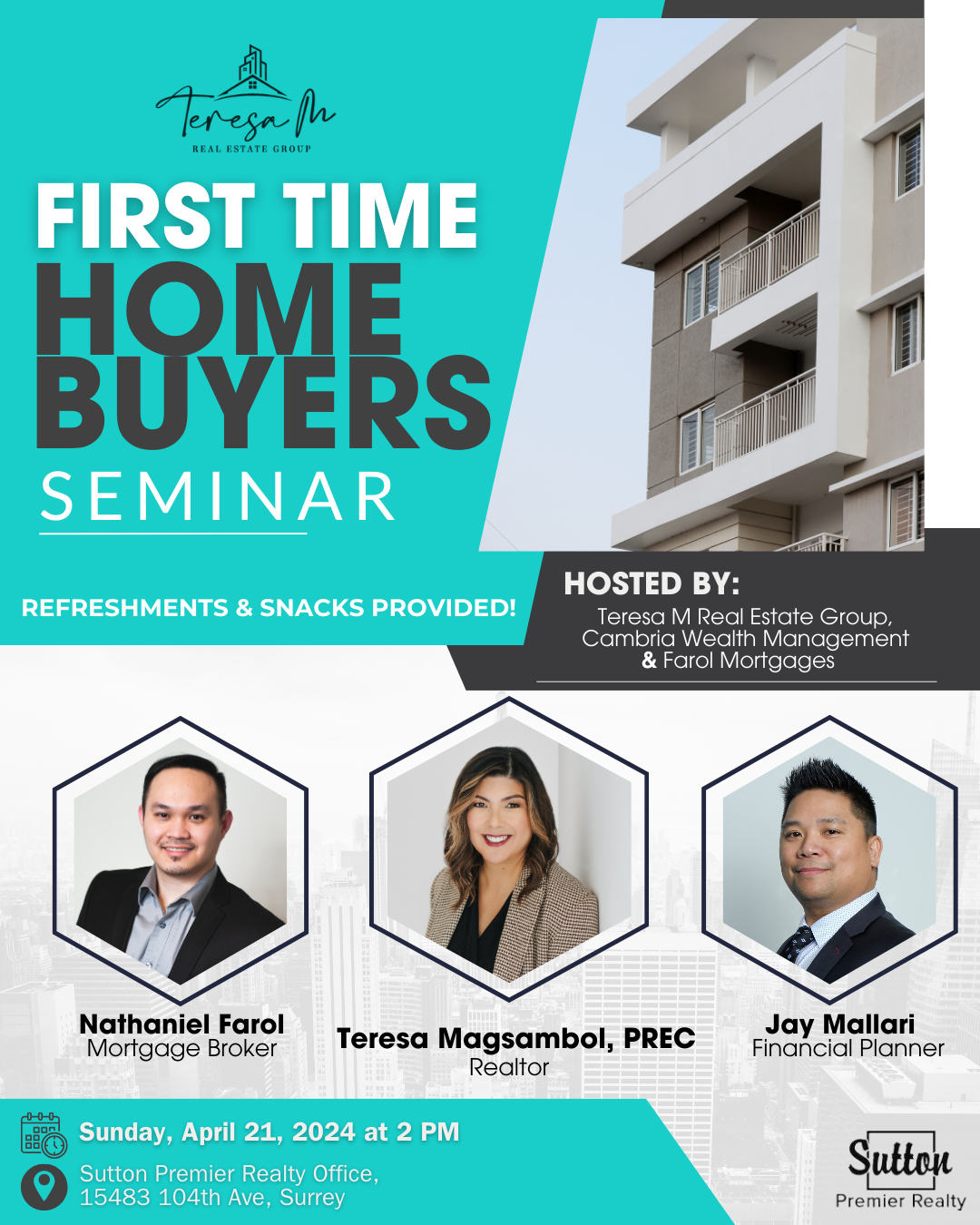 Teresa M
REAL ESTATE GROUP

FIRST TIME
HOME
BUYERS
SEMINAR

REFRESHMENTS & SNACKS PROVIDED!

HOSTED BY:
Teresa M Real Estate Group, Cambria Wealth Management & Farol Mortgages

Nathaniel Farol
Mortgage Broker

Teresa Magsambol, PREC
Realtor

Jay Mallari
Financial Planner

Sunday, April 21, 2024 at 2 PM

Sutton Premier Realty Office, 15483 104th Ave, Surrey

Sutton
Premier Realty